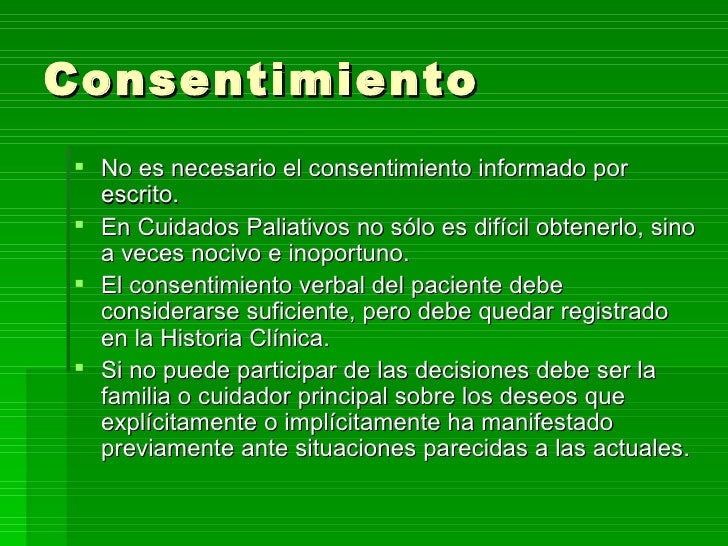 Consentimiento

- No es necesario el consentimiento informado por escrito.
- En Cuidados Paliativos no sólo es difícil obtenerlo, sino a veces nocivo e inoportuno.
- El consentimiento verbal del paciente debe considerarse suficiente, pero debe quedar registrado en la Historia Clínica.
- Si no puede participar de las decisiones debe ser la familia o cuidador principal sobre los deseos que explícitamente o implícitamente ha manifestado previamente ante situaciones parecidas a las actuales.